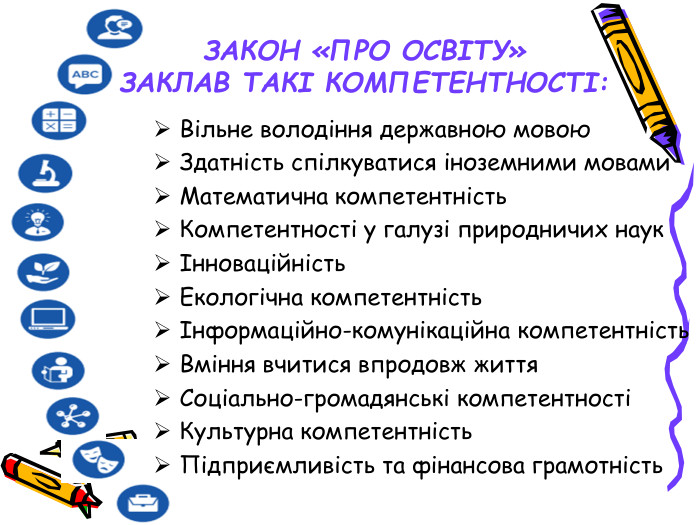 ABC

ЗАКОН «ПРО ОСВІТУ» ЗАКЛАВ ТАКІ КОМПЕТЕНТНОСТІ:

➢ Вільне володіння державною мовою
➢ Здатність спілкуватися іноземними мовами
➢ Математична компетентність
➢ Компетентності у галузі природничих наук
➢ Інноваційність
➢ Екологічна компетентність
➢ Інформаційно-комунікаційна компетентність
➢ Вміння вчитися впродовж життя
➢ Соціально-громадянські компетентності
➢ Культурна компетентність
➢ Підприємливість та фінансова грамотність